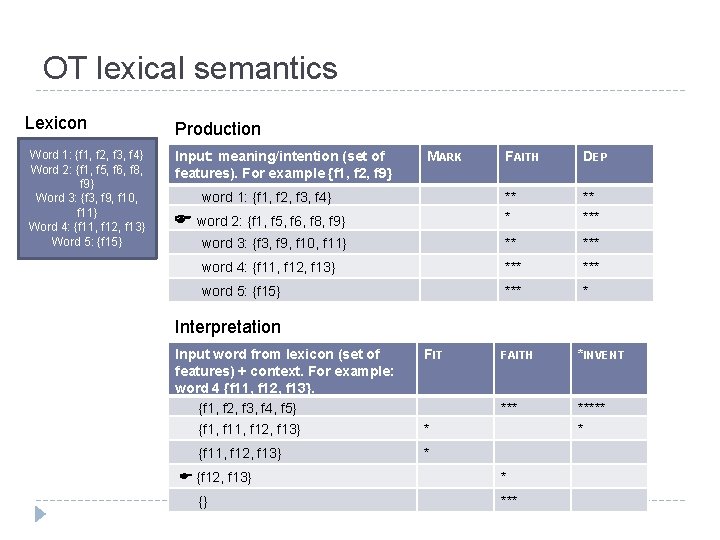 OT lexical semantics

Lexicon

Word 1: {f1, f2, f3, f4}
Word 2: {f1, f5, f6, f8, f9}
Word 3: {f3, f9, f10, f11}
Word 4: {f11, f12, f13}
Word 5: {f15}

Production

| Input: meaning/intention (set of features). For example {f1, f2, f9} | MARK | FAITH | DEP |
|---|---|---|---|
| word 1: {f1, f2, f3, f4} | | ** | ** |
| ☛ word 2: {f1, f5, f6, f8, f9} | | * | *** |
| word 3: {f3, f9, f10, f11} | | ** | *** |
| word 4: {f11, f12, f13} | | *** | *** |
| word 5: {f15} | | *** | * |

Interpretation

| Input word from lexicon (set of features) + context. For example: word 4 {f11, f12, f13}. | FIT | FAITH | *INVENT |
|---|---|---|---|
| {f1, f2, f3, f4, f5} | | *** | ***** |
| {f1, f11, f12, f13} | * | | * |
| {f11, f12, f13} | * | | |
| ☛ {f12, f13} | | * | |
| {} | | *** | |